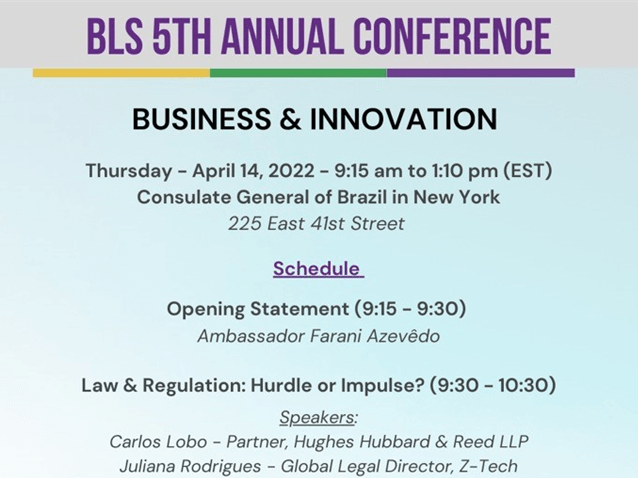 BLS 5TH ANNUAL CONFERENCE

BUSINESS & INNOVATION

Thursday - April 14, 2022 - 9:15 am to 1:10 pm (EST)
Consulate General of Brazil in New York
225 East 41st Street

Schedule

Opening Statement (9:15 - 9:30)
Ambassador Farani Azevêdo

Law & Regulation: Hurdle or Impulse? (9:30 - 10:30)
Speakers:
Carlos Lobo - Partner, Hughes Hubbard & Reed LLP
Juliana Rodrigues - Global Legal Director, Z-Tech